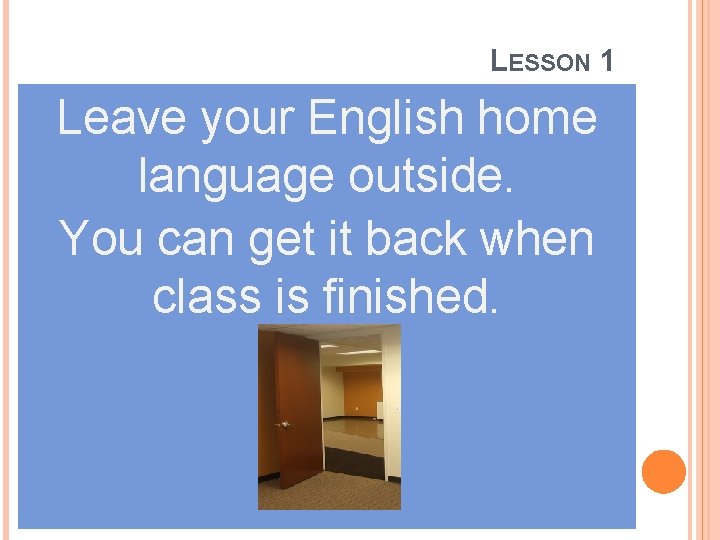 LESSON 1

Leave your English home language outside.
You can get it back when class is finished.